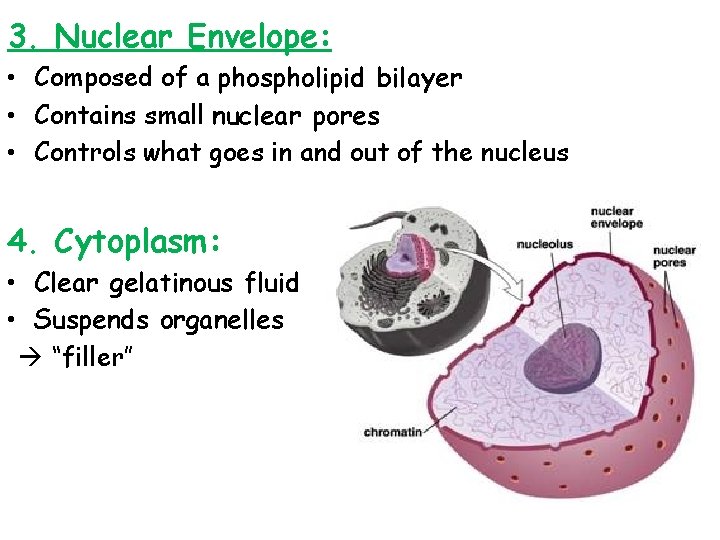 3. Nuclear Envelope:

• Composed of a phospholipid bilayer
• Contains small nuclear pores
• Controls what goes in and out of the nucleus

4. Cytoplasm:

• Clear gelatinous fluid
• Suspends organelles
→ "filler"

nuclear envelope
nucleolus
nuclear pores
chromatin